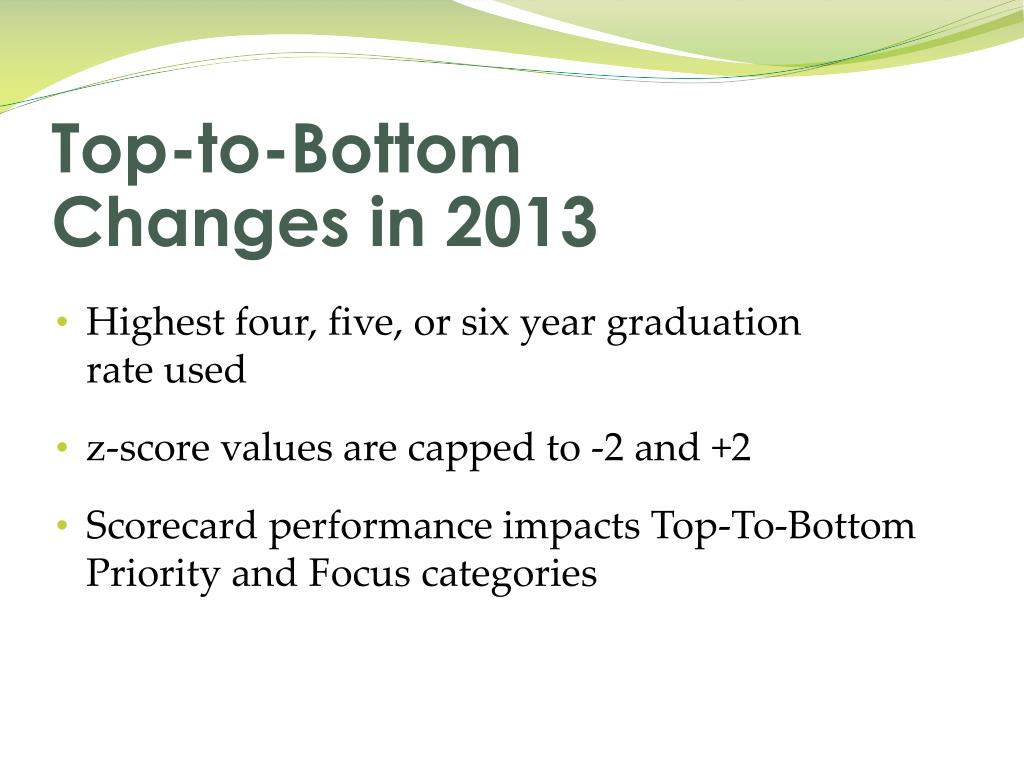 Top-to-Bottom Changes in 2013

• Highest four, five, or six year graduation rate used

• z-score values are capped to -2 and +2

• Scorecard performance impacts Top-To-Bottom Priority and Focus categories